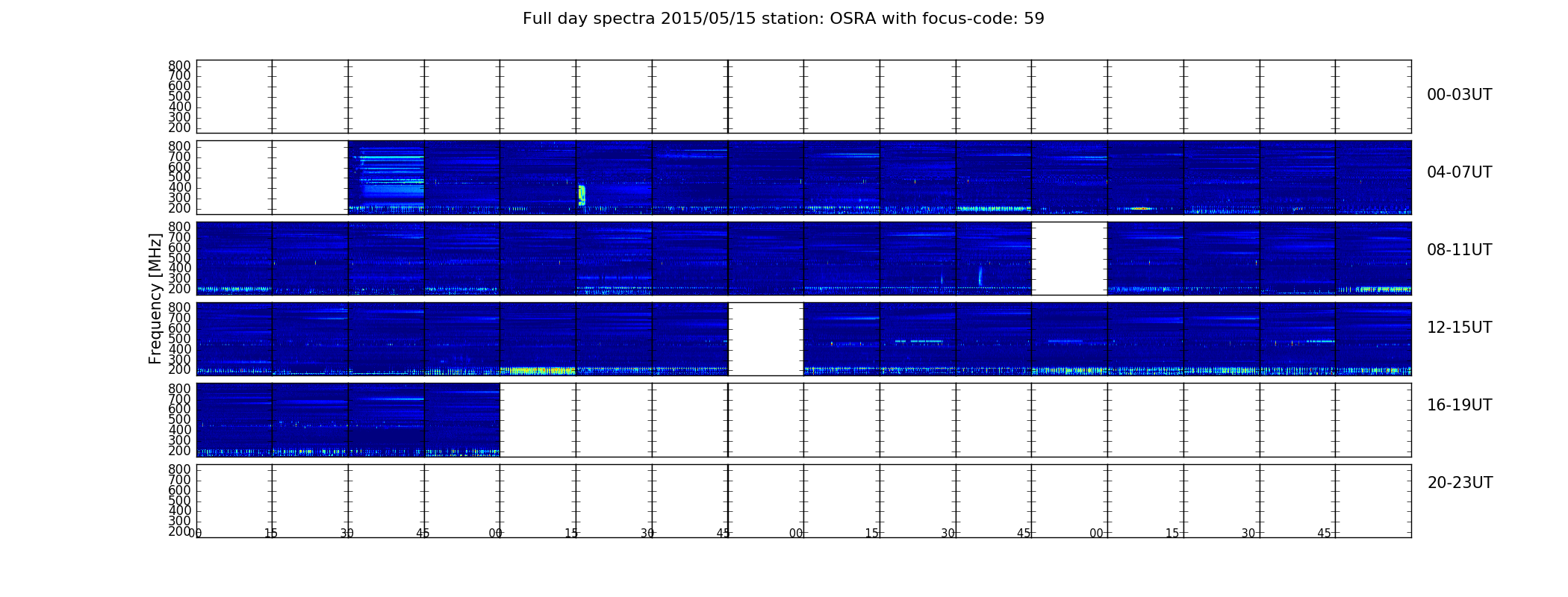 Full day spectra 2015/05/15 station: OSRA with focus-code: 59

Frequency [MHz]

800
700
600
500
400
300
200
00-03UT

800
700
600
500
400
300
200
04-07UT

800
700
600
500
400
300
200
08-11UT

800
700
600
500
400
300
200
12-15UT

800
700
600
500
400
300
200
16-19UT

800
700
600
500
400
300
200
20-23UT

00 15 30 45 00 15 30 45 00 15 30 45 00 15 30 45